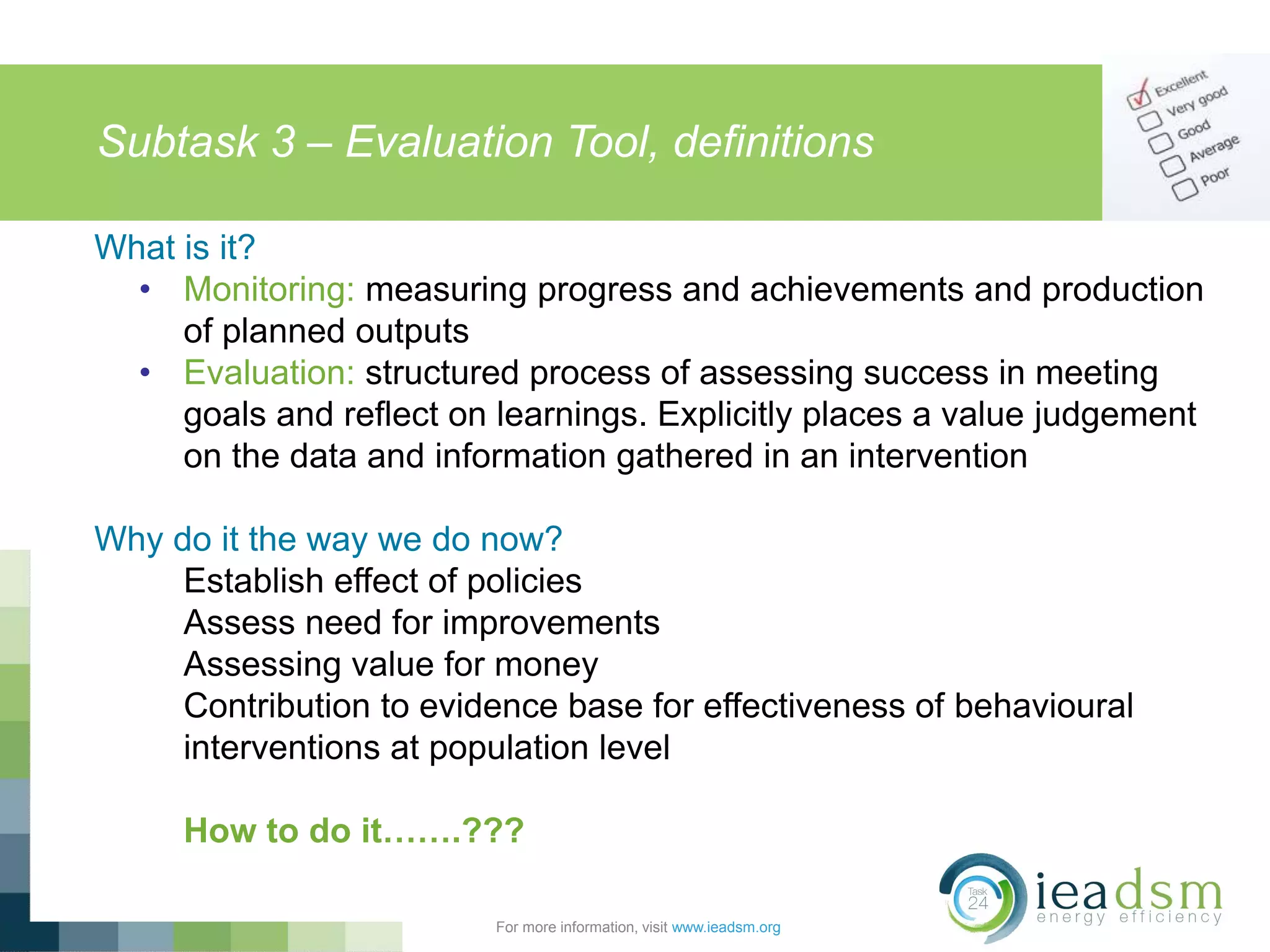 Subtask 3 – Evaluation Tool, definitions

Excellent
Very good
Good
Average
Poor

What is it?

• Monitoring: measuring progress and achievements and production of planned outputs
• Evaluation: structured process of assessing success in meeting goals and reflect on learnings. Explicitly places a value judgement on the data and information gathered in an intervention

Why do it the way we do now?

Establish effect of policies
Assess need for improvements
Assessing value for money
Contribution to evidence base for effectiveness of behavioural interventions at population level

How to do it…….???

For more information, visit www.ieadsm.org

Task 24
ieadsm
energy efficiency